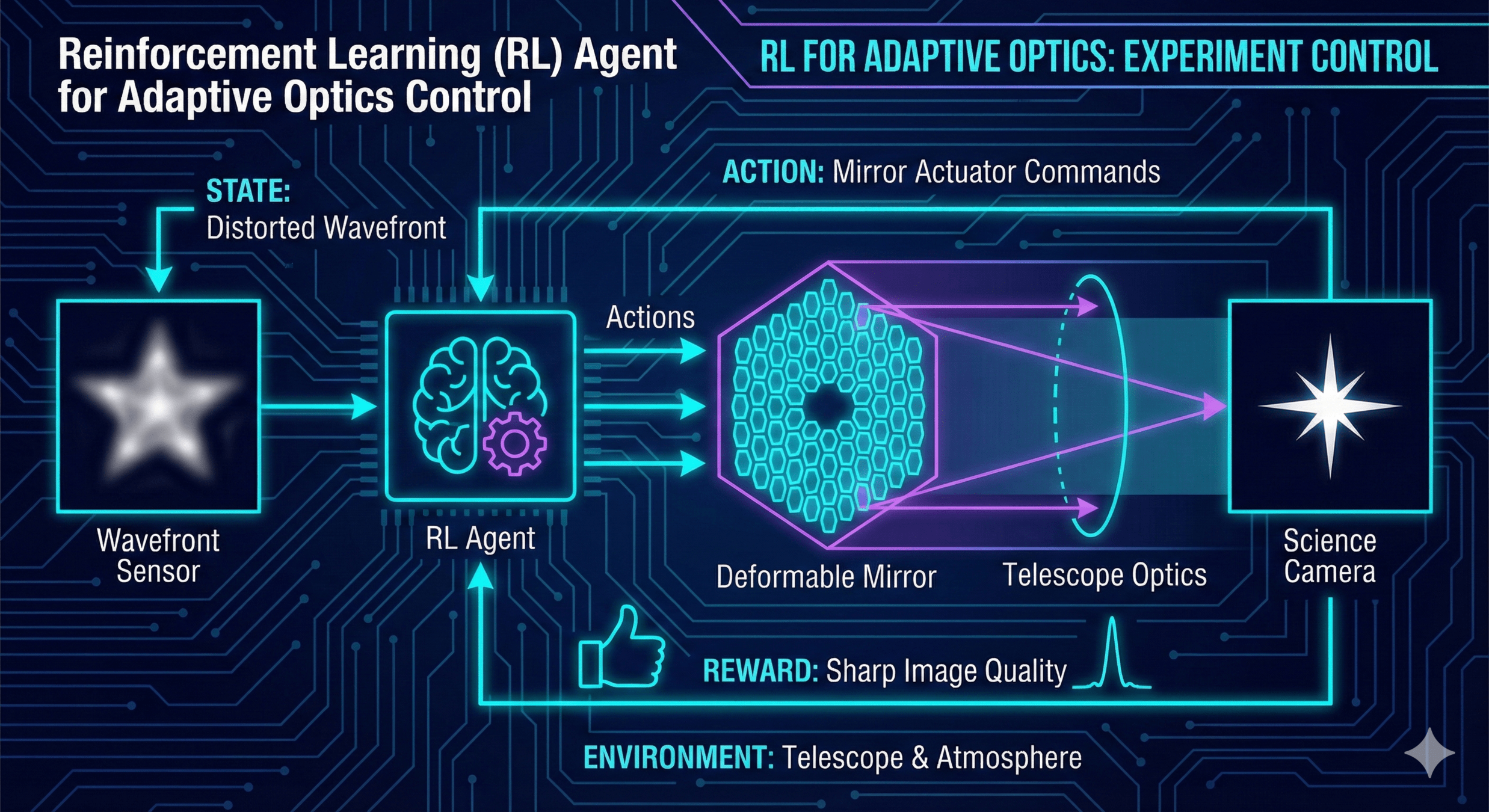 Reinforcement Learning (RL) Agent for Adaptive Optics Control

RL FOR ADAPTIVE OPTICS: EXPERIMENT CONTROL

STATE: Distorted Wavefront

ACTION: Mirror Actuator Commands

Actions

Wavefront Sensor

RL Agent

Deformable Mirror

Telescope Optics

Science Camera

REWARD: Sharp Image Quality

ENVIRONMENT: Telescope & Atmosphere